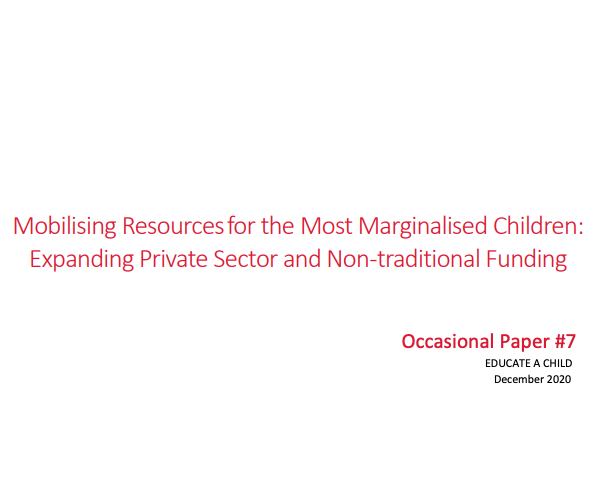 Mobilising Resources for the Most Marginalised Children: Expanding Private Sector and Non-traditional Funding

Occasional Paper #7
EDUCATE A CHILD
December 2020